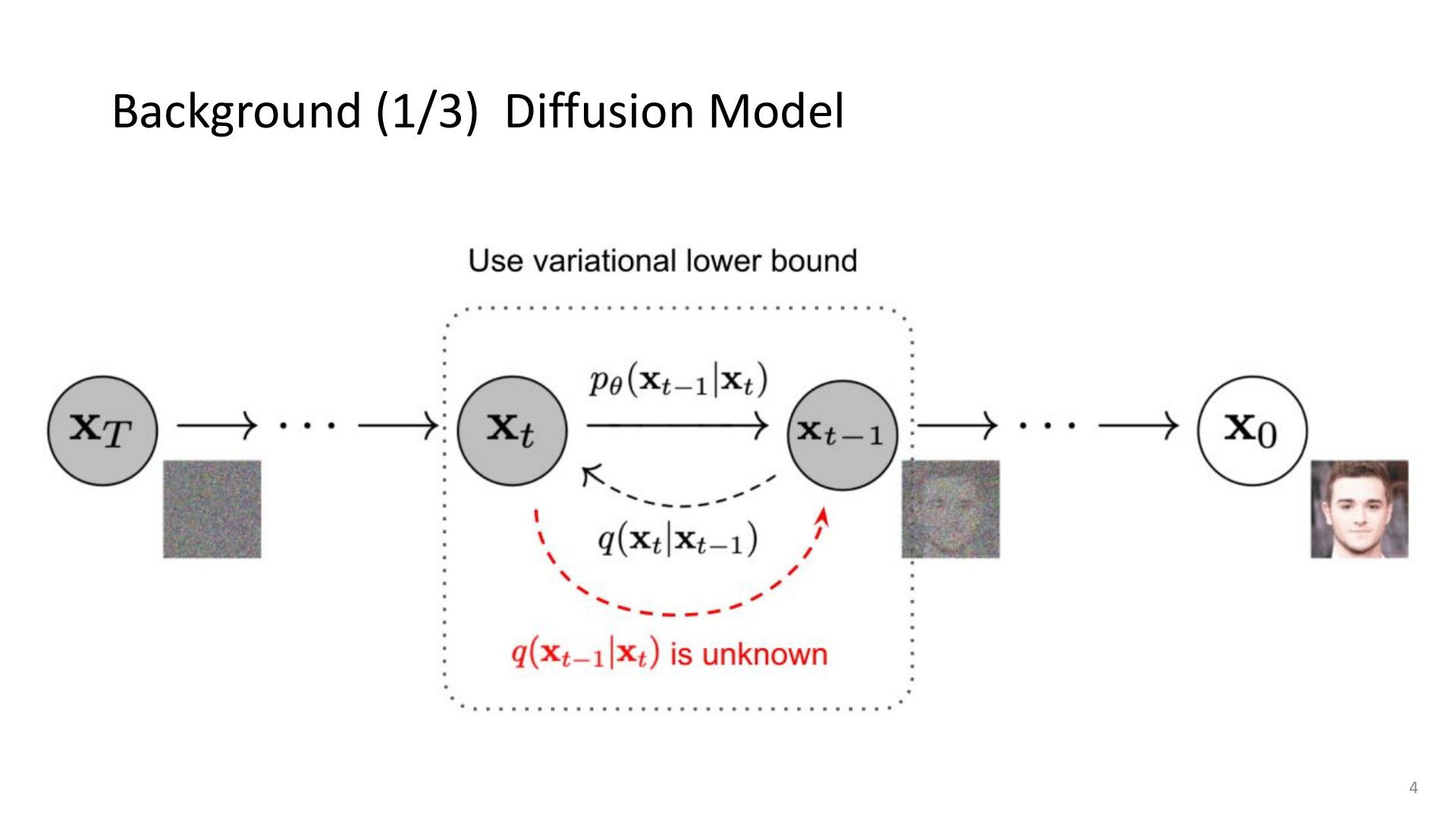 Background (1/3) Diffusion Model

Use variational lower bound

$\mathbf{x}_T$ $\longrightarrow \cdots \longrightarrow$ $\mathbf{x}_t$ $p_\theta(\mathbf{x}_{t-1}|\mathbf{x}_t)$ $\mathbf{x}_{t-1}$ $\longrightarrow \cdots \longrightarrow$ $\mathbf{x}_0$

$q(\mathbf{x}_t|\mathbf{x}_{t-1})$

$q(\mathbf{x}_{t-1}|\mathbf{x}_t)$ is unknown

4